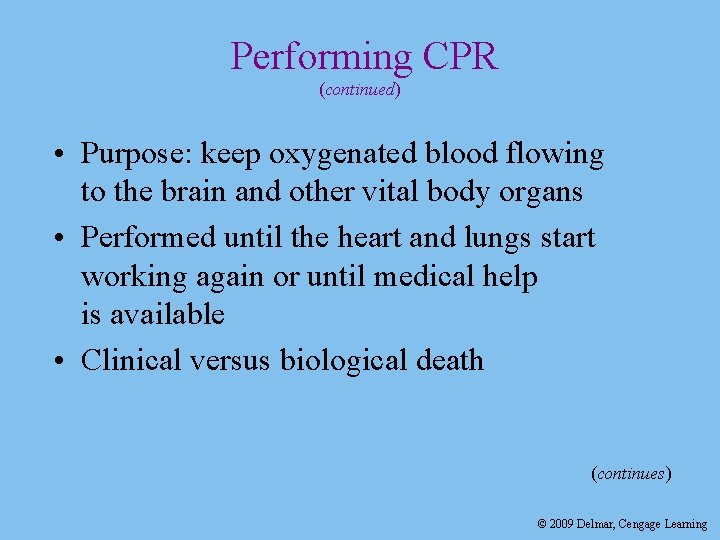 Performing CPR
(continued)

• Purpose: keep oxygenated blood flowing to the brain and other vital body organs
• Performed until the heart and lungs start working again or until medical help is available
• Clinical versus biological death

(continues)

© 2009 Delmar, Cengage Learning